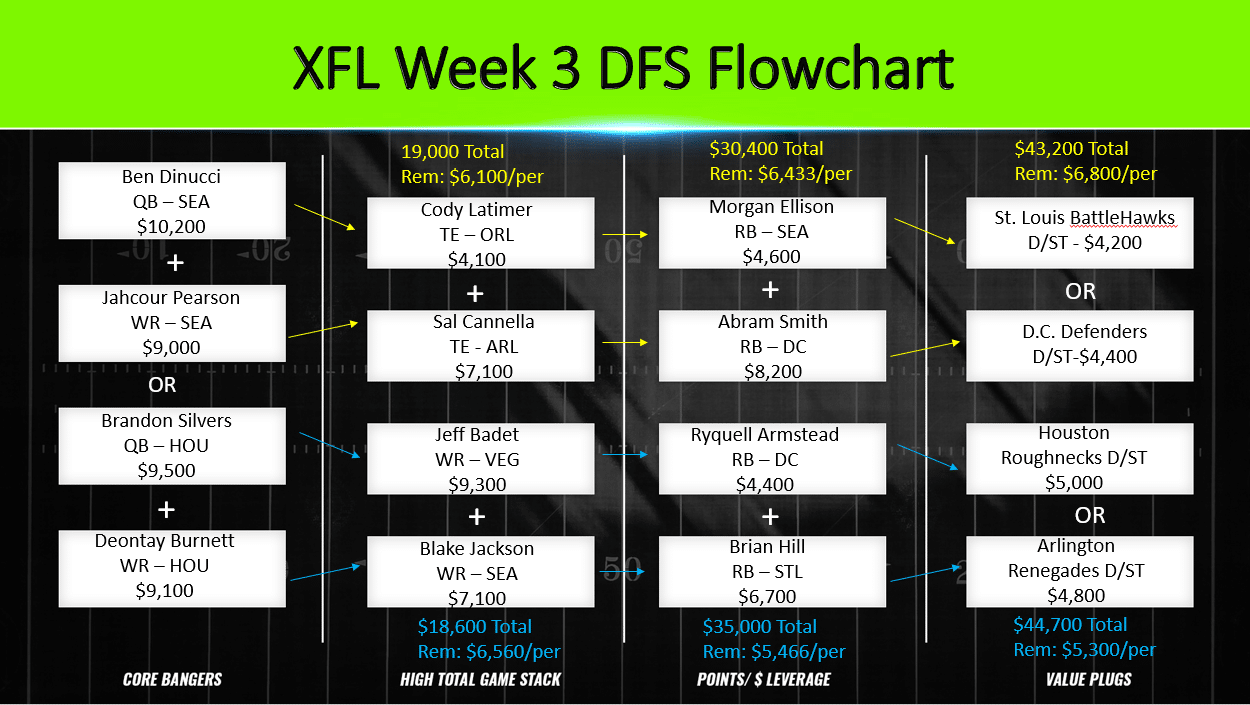 XFL Week 3 DFS Flowchart

Ben Dinucci
QB – SEA
$10,200

+

Jahcour Pearson
WR – SEA
$9,000

OR

Brandon Silvers
QB – HOU
$9,500

+

Deontay Burnett
WR – HOU
$9,100

CORE BANGERS

19,000 Total
Rem: $6,100/per

Cody Latimer
TE – ORL
$4,100

+

Sal Cannella
TE - ARL
$7,100

Jeff Badet
WR – VEG
$9,300

+

Blake Jackson
WR – SEA
$7,100

$18,600 Total
Rem: $6,560/per

HIGH TOTAL GAME STACK

$30,400 Total
Rem: $6,433/per

Morgan Ellison
RB – SEA
$4,600

+

Abram Smith
RB – DC
$8,200

Ryquell Armstead
RB – DC
$4,400

+

Brian Hill
RB – STL
$6,700

$35,000 Total
Rem: $5,466/per

POINTS/ $ LEVERAGE

$43,200 Total
Rem: $6,800/per

St. Louis BattleHawks
D/ST - $4,200

OR

D.C. Defenders
D/ST-$4,400

Houston
Roughnecks D/ST
$5,000

OR

Arlington
Renegades D/ST
$4,800

$44,700 Total
Rem: $5,300/per

VALUE PLUGS